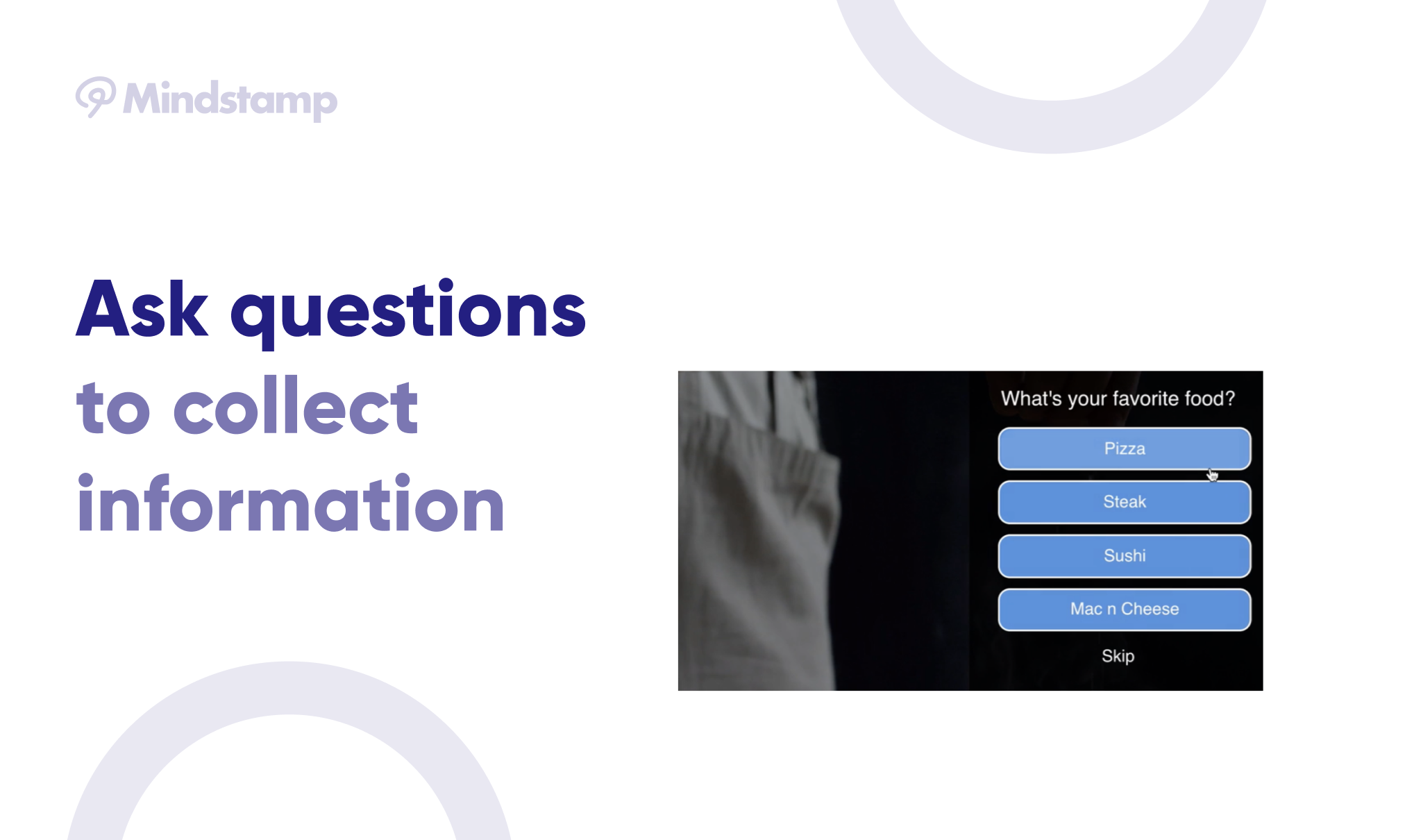 Mindstamp

Ask questions to collect information

What's your favorite food?

Pizza

Steak

Sushi

Mac n Cheese

Skip